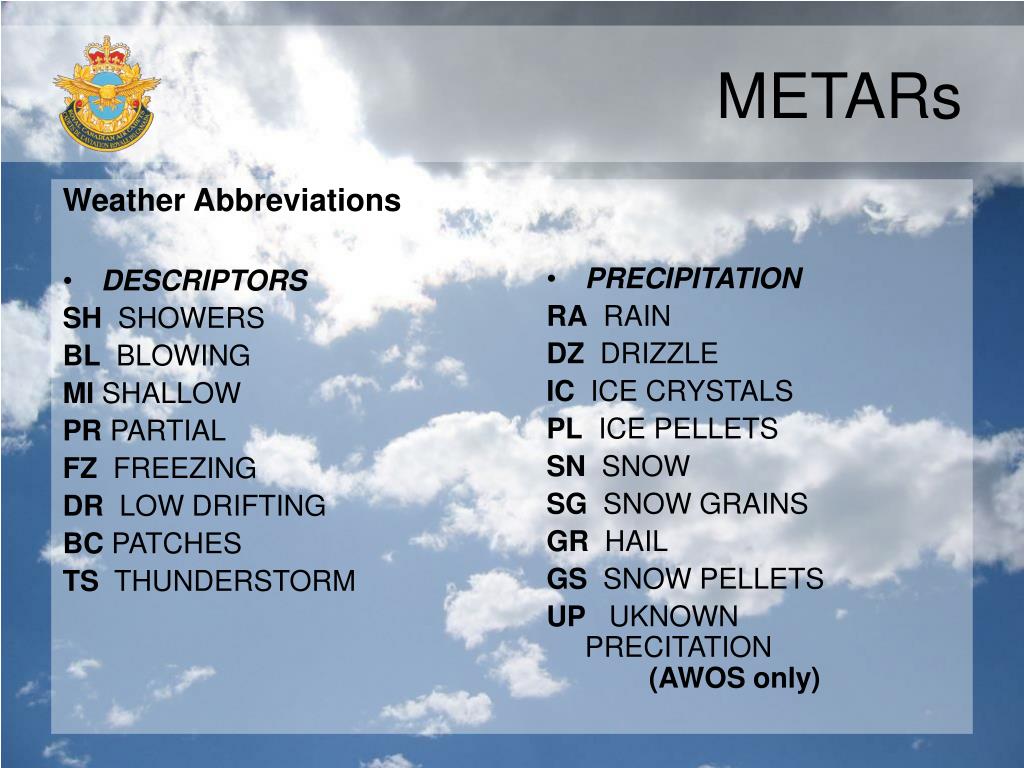 METARs

Weather Abbreviations

• DESCRIPTORS
SH SHOWERS
BL BLOWING
MI SHALLOW
PR PARTIAL
FZ FREEZING
DR LOW DRIFTING
BC PATCHES
TS THUNDERSTORM

• PRECIPITATION
RA RAIN
DZ DRIZZLE
IC ICE CRYSTALS
PL ICE PELLETS
SN SNOW
SG SNOW GRAINS
GR HAIL
GS SNOW PELLETS
UP UKNOWN PRECITATION (AWOS only)